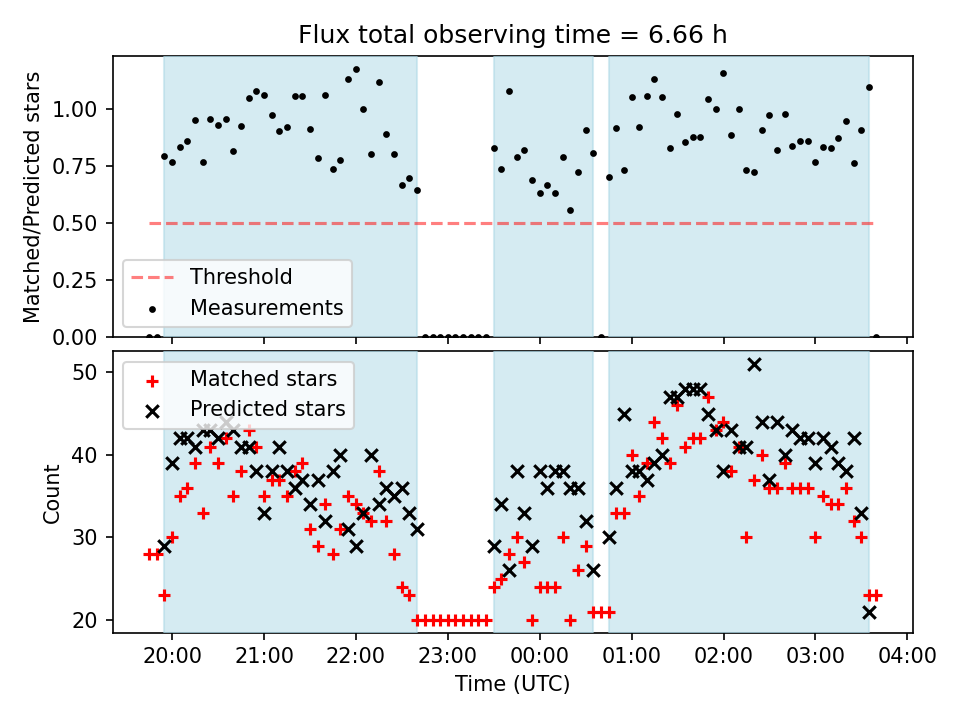 Flux total observing time = 6.66 h

Matched/Predicted stars

1.00
0.75
0.50
0.25
0.00

Threshold
Measurements

Matched stars
Predicted stars

Count

50
40
30
20

20:00 21:00 22:00 23:00 00:00 01:00 02:00 03:00 04:00

Time (UTC)